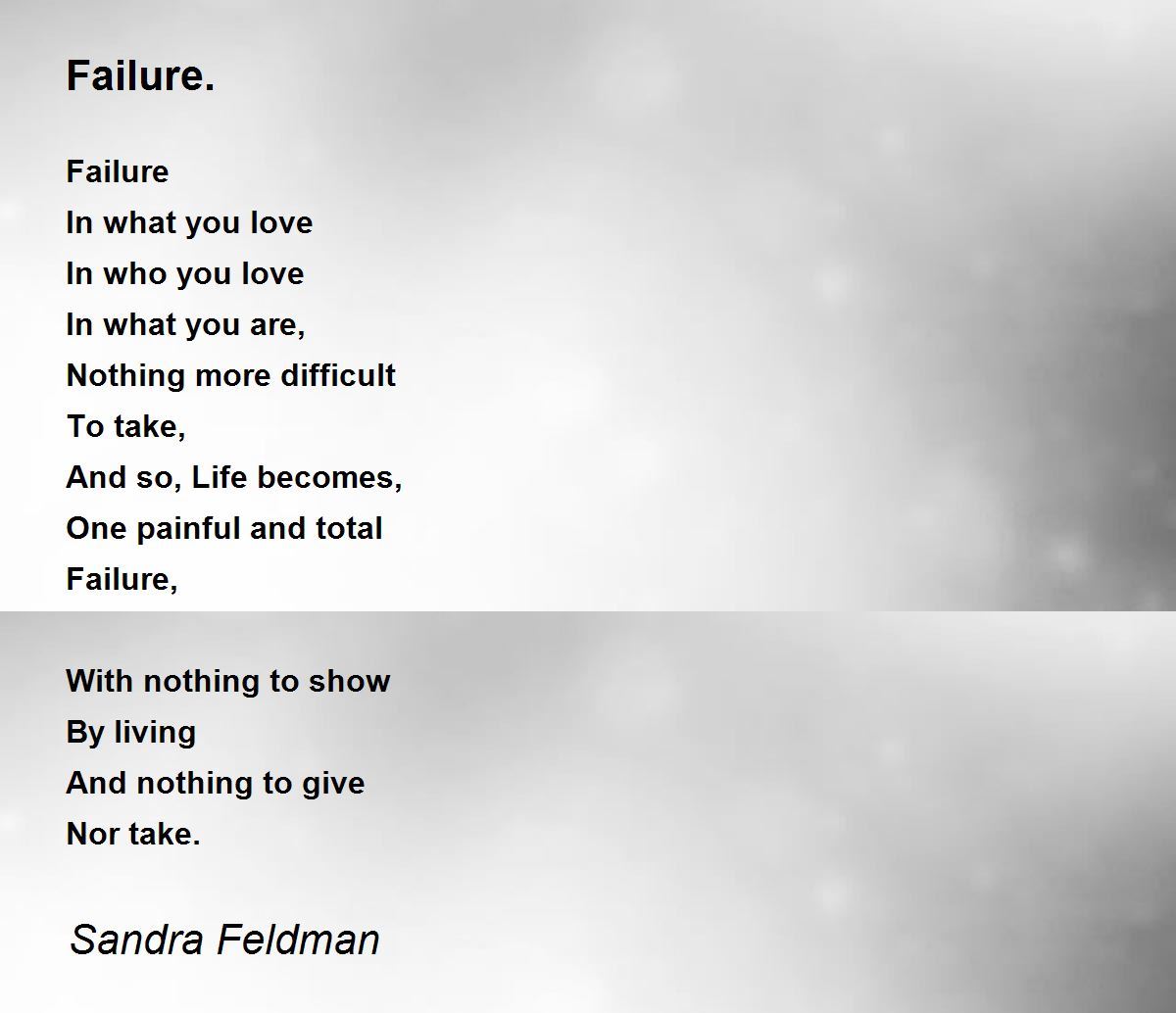 Failure.

Failure
In what you love
In who you love
In what you are,
Nothing more difficult
To take,
And so, Life becomes,
One painful and total
Failure,

With nothing to show
By living
And nothing to give
Nor take.

Sandra Feldman